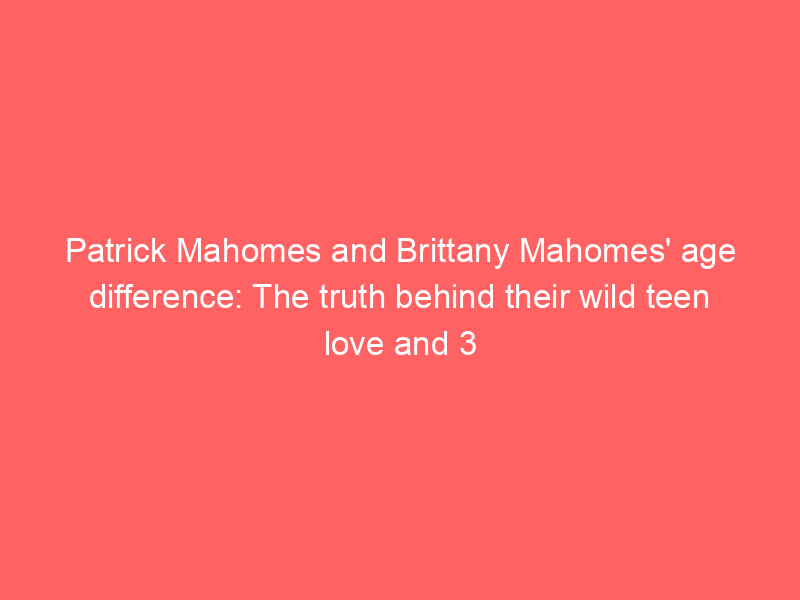 Patrick Mahomes and Brittany Mahomes' age difference: The truth behind their wild teen love and 3